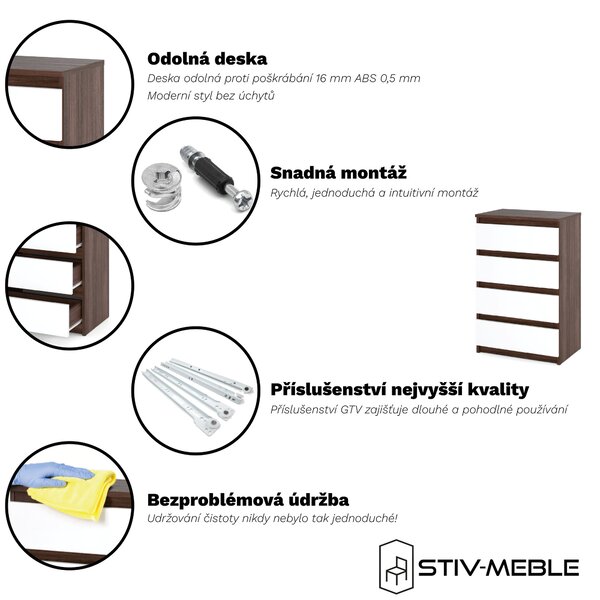 Odolná deska
Deska odolná proti poškrábání 16 mm ABS 0,5 mm
Moderní styl bez úchytů

Snadná montáž
Rychlá, jednoduchá a intuitivní montáž

Příslušenství nejvyšší kvality
Příslušenství GTV zajišťuje dlouhé a pohodlné používání

Bezproblémová údržba
Udržování čistoty nikdy nebylo tak jednoduché!

STIV-MEBLE